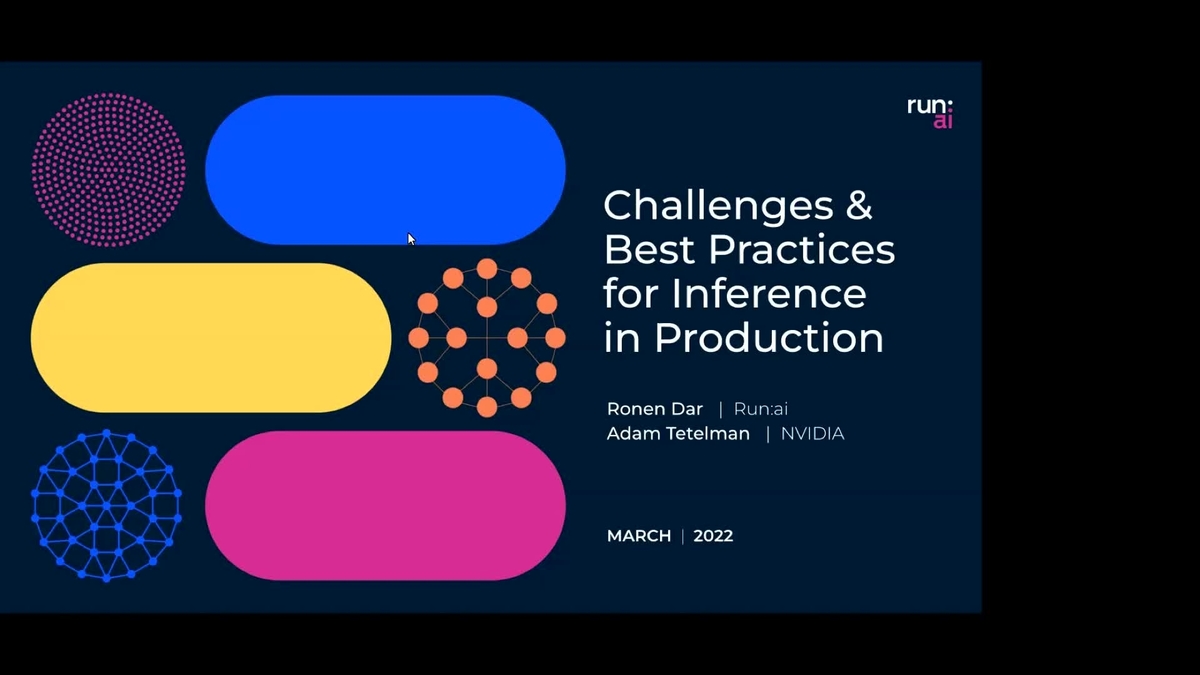 run:
ai

Challenges & Best Practices for Inference in Production

Ronen Dar | Run:ai
Adam Tetelman | NVIDIA

MARCH | 2022